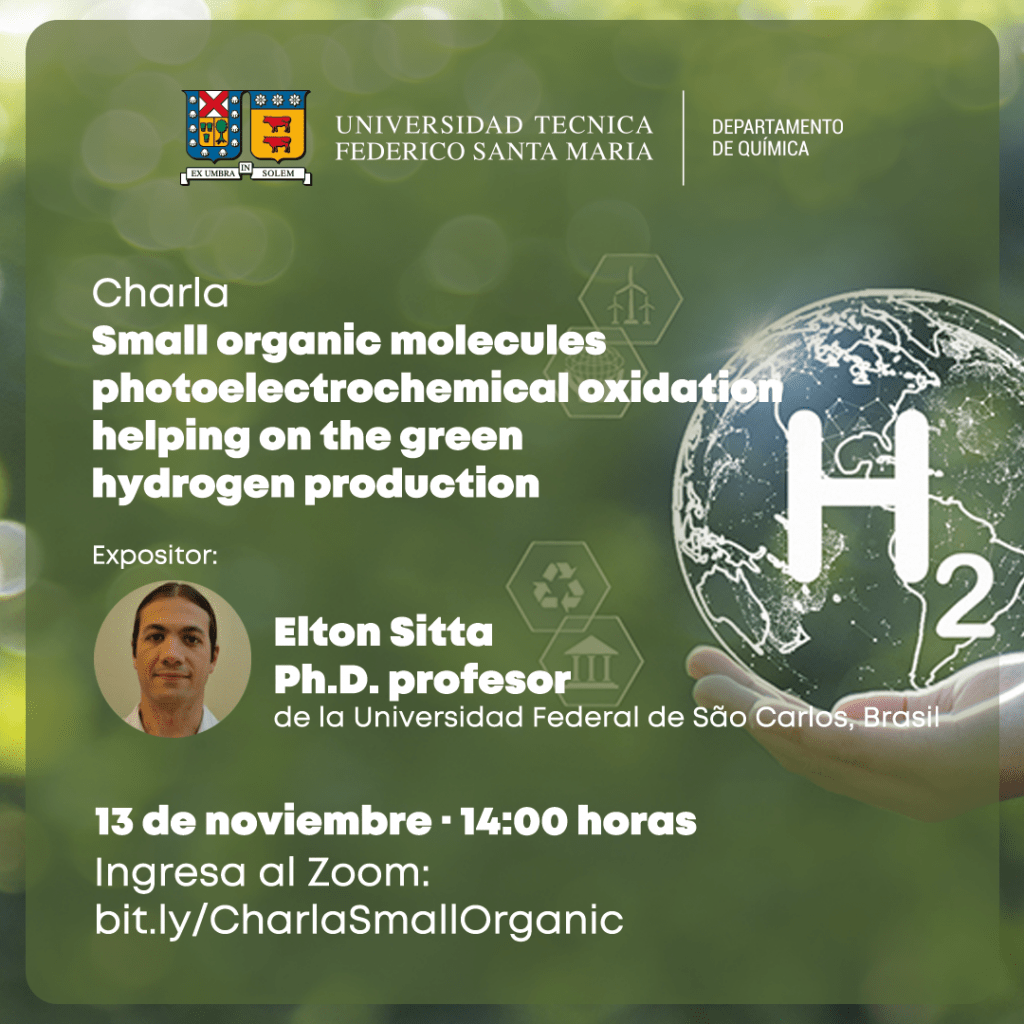 EX UMBRA IN SOLEM

UNIVERSIDAD TECNICA FEDERICO SANTA MARIA

DEPARTAMENTO DE QUÍMICA

Charla
Small organic molecules photoelectrochemical oxidation helping on the green hydrogen production

$H_2$

Expositor:

Elton Sitta
Ph.D. profesor
de la Universidad Federal de São Carlos, Brasil

13 de noviembre · 14:00 horas
Ingresa al Zoom:
bit.ly/CharlaSmallOrganic